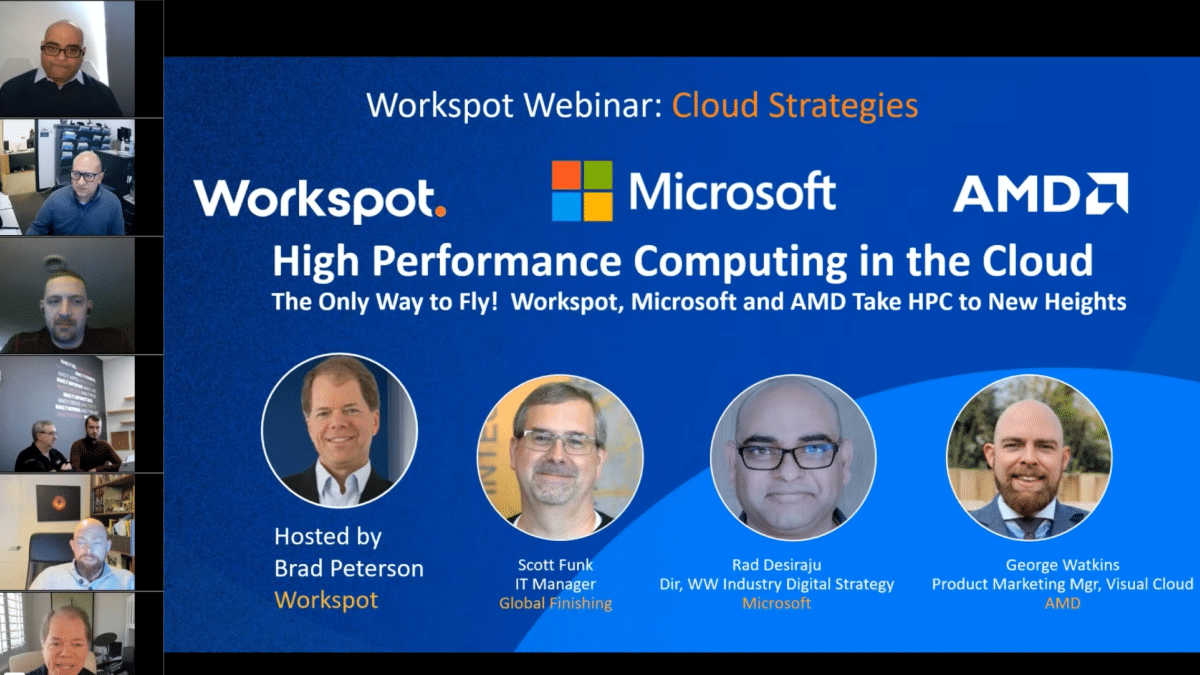 Workspot Webinar: Cloud Strategies

Workspot.

Microsoft

AMD

High Performance Computing in the Cloud

The Only Way to Fly! Workspot, Microsoft and AMD Take HPC to New Heights

Hosted by
Brad Peterson
Workspot

Scott Funk
IT Manager
Global Finishing

Rad Desiraju
Dir, WW Industry Digital Strategy
Microsoft

George Watkins
Product Marketing Mgr, Visual Cloud
AMD